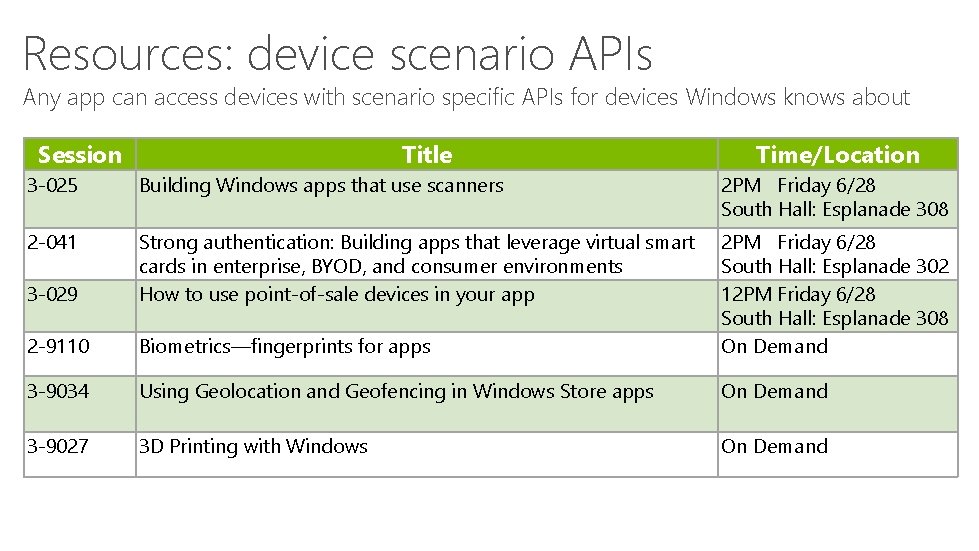 Resources: device scenario APIs

Any app can access devices with scenario specific APIs for devices Windows knows about

| Session | Title | Time/Location |
|---|---|---|
| 3-025 | Building Windows apps that use scanners | 2PM Friday 6/28 South Hall: Esplanade 308 |
| 2-041 | Strong authentication: Building apps that leverage virtual smart cards in enterprise, BYOD, and consumer environments | 2PM Friday 6/28 South Hall: Esplanade 302 |
| 3-029 | How to use point-of-sale devices in your app | 12PM Friday 6/28 South Hall: Esplanade 308 |
| 2-9110 | Biometrics—fingerprints for apps | On Demand |
| 3-9034 | Using Geolocation and Geofencing in Windows Store apps | On Demand |
| 3-9027 | 3D Printing with Windows | On Demand |